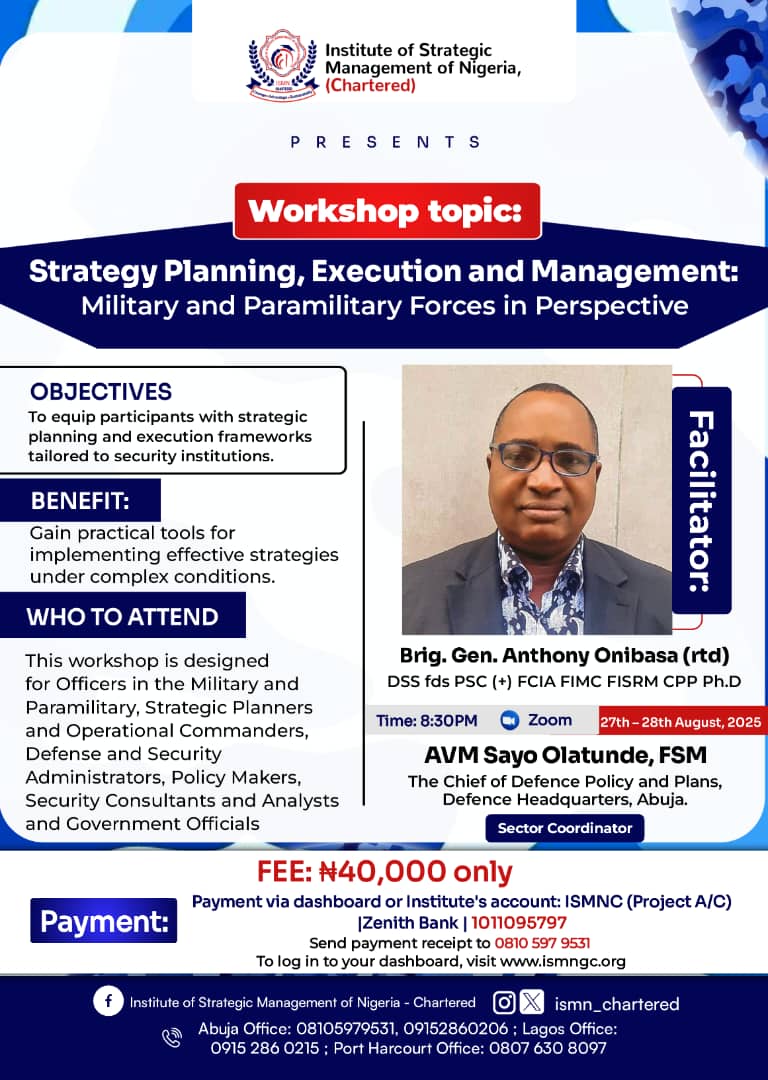 Institute of Strategic Management of Nigeria, (Chartered)

PRESENTS

Workshop topic:

Strategy Planning, Execution and Management: Military and Paramilitary Forces in Perspective

OBJECTIVES
To equip participants with strategic planning and execution frameworks tailored to security institutions.

BENEFIT:
Gain practical tools for implementing effective strategies under complex conditions.

WHO TO ATTEND
This workshop is designed for Officers in the Military and Paramilitary, Strategic Planners and Operational Commanders, Defense and Security Administrators, Policy Makers, Security Consultants and Analysts and Government Officials

Facilitator:

Brig. Gen. Anthony Onibasa (rtd)
DSS fds PSC (+) FCIA FIMC FISRM CPP Ph.D

Time: 8:30PM Zoom 27th – 28th August, 2025

AVM Sayo Olatunde, FSM
The Chief of Defence Policy and Plans, Defence Headquarters, Abuja.
Sector Coordinator

FEE: ₦40,000 only

Payment:
Payment via dashboard or Institute's account: ISMNC (Project A/C) |Zenith Bank | 1011095797
Send payment receipt to 0810 597 9531
To log in to your dashboard, visit www.ismngc.org

Institute of Strategic Management of Nigeria - Chartered ismn_chartered
Abuja Office: 08105979531, 09152860206 ; Lagos Office: 0915 286 0215 ; Port Harcourt Office: 0807 630 8097